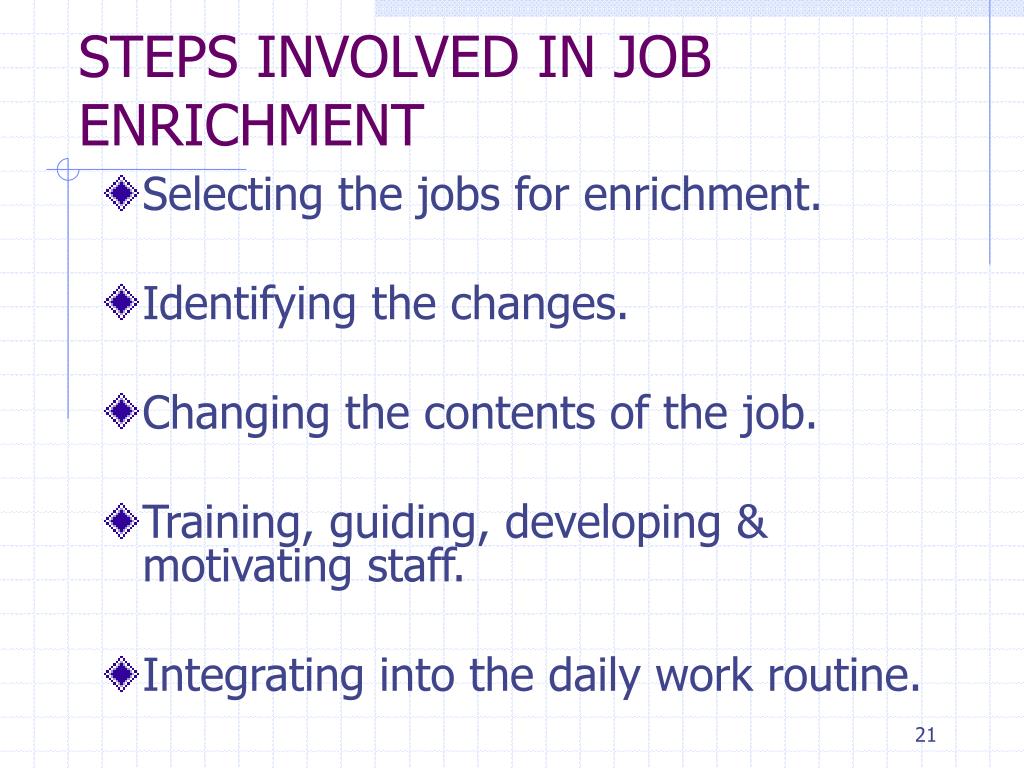 STEPS INVOLVED IN JOB ENRICHMENT

Selecting the jobs for enrichment.

Identifying the changes.

Changing the contents of the job.

Training, guiding, developing & motivating staff.

Integrating into the daily work routine.

21